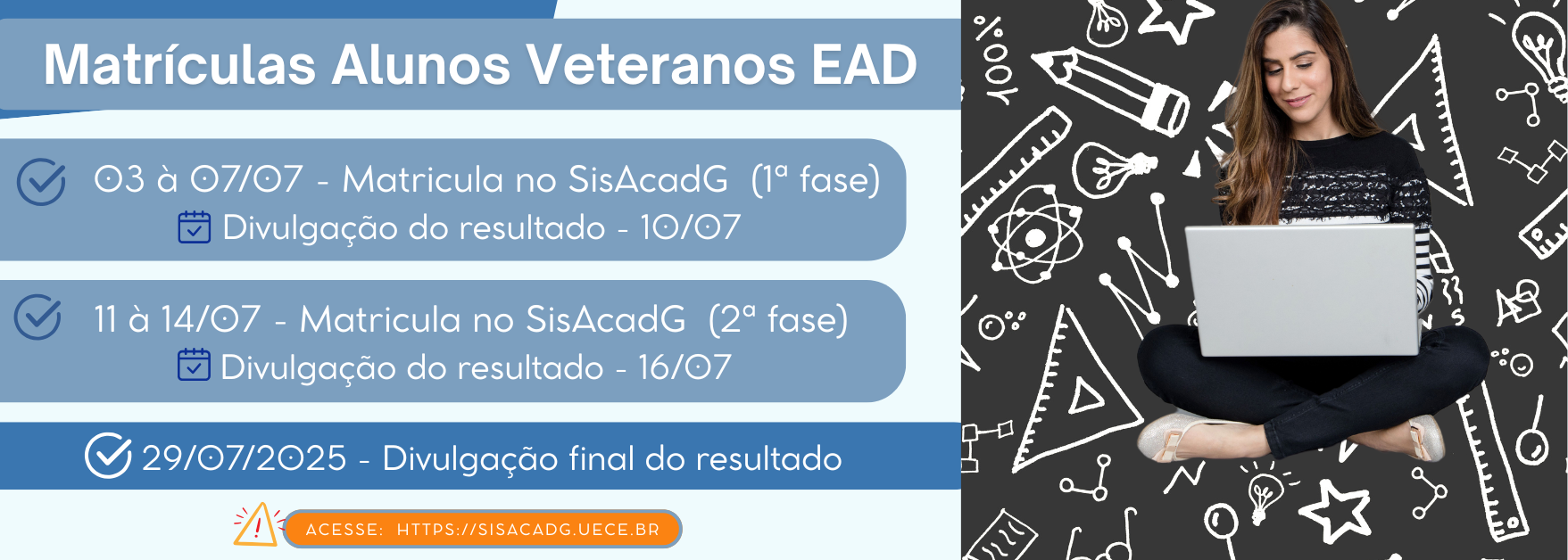 Matrículas Alunos Veteranos EAD

03 à 07/07 - Matricula no SisAcadG (1ª fase)
Divulgação do resultado - 10/07

11 à 14/07 - Matricula no SisAcadG (2ª fase)
Divulgação do resultado - 16/07

29/07/2025 - Divulgação final do resultado

ACESSE: HTTPS://SISACADG.UECE.BR

100%